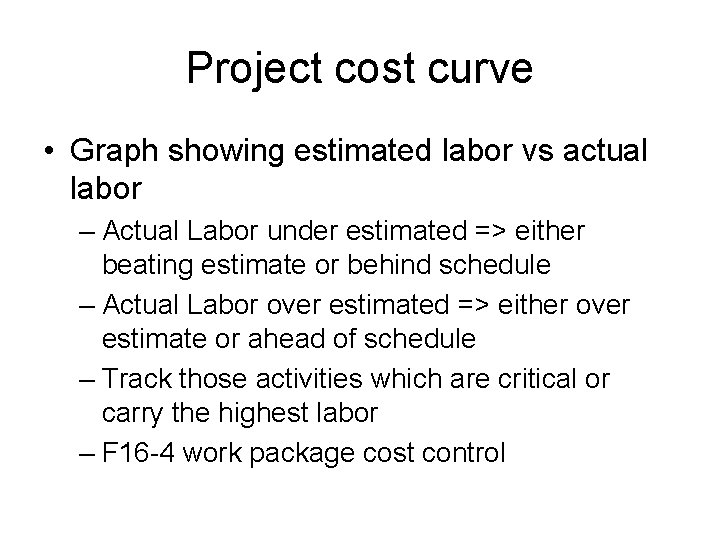 Project cost curve

• Graph showing estimated labor vs actual labor

– Actual Labor under estimated => either beating estimate or behind schedule

– Actual Labor over estimated => either over estimate or ahead of schedule

– Track those activities which are critical or carry the highest labor

– F16-4 work package cost control